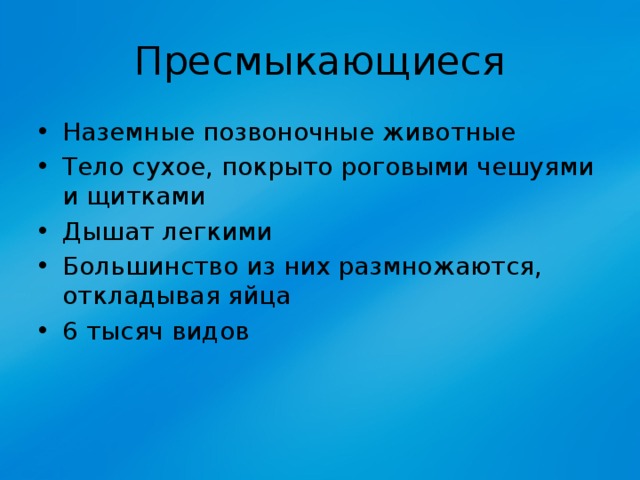 Пресмыкающиеся

• Наземные позвоночные животные
• Тело сухое, покрыто роговыми чешуями и щитками
• Дышат легкими
• Большинство из них размножаются, откладывая яйца
• 6 тысяч видов